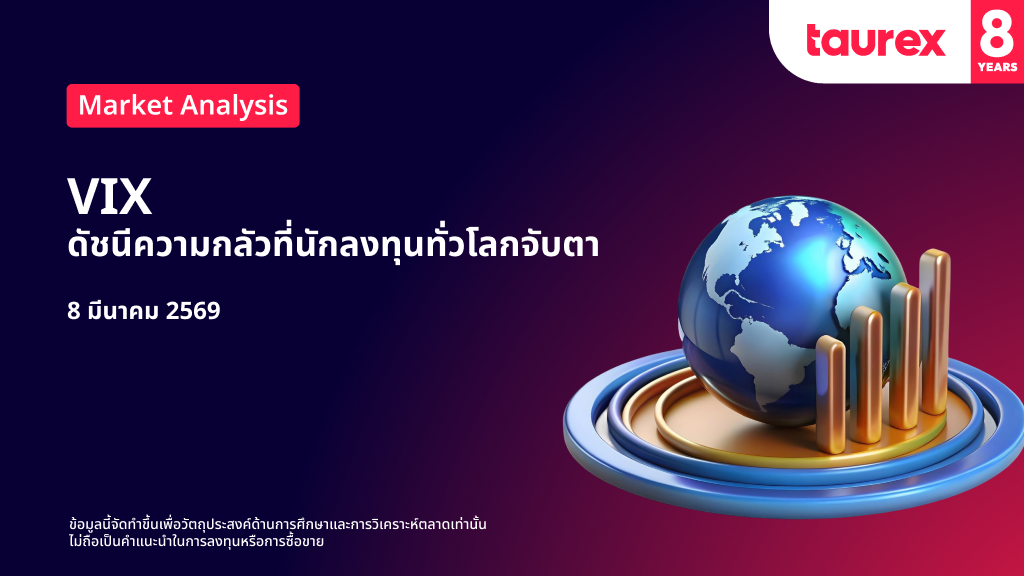 taurex 8 YEARS

Market Analysis

VIX
ดัชนีความกลัวที่นักลงทุนทั่วโลกจับตา

8 มีนาคม 2569

ข้อมูลนี้จัดทำขึ้นเพื่อวัตถุประสงค์ด้านการศึกษาและการวิเคราะห์ตลาดเท่านั้น ไม่ถือเป็นคำแนะนำในการลงทุนหรือการซื้อขาย